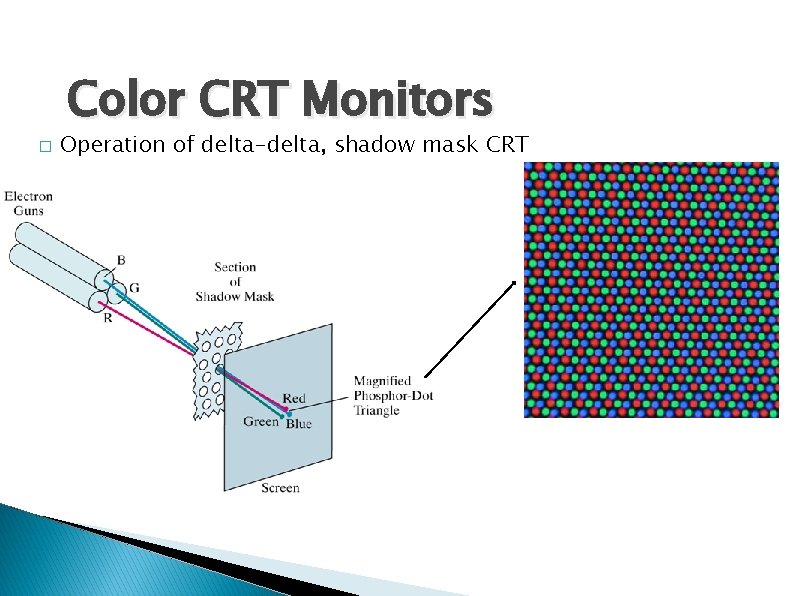 Color CRT Monitors

□ Operation of delta-delta, shadow mask CRT

Electron Guns

B

G

R

Section of Shadow Mask

Red

Green

Blue

Magnified Phosphor-Dot Triangle

Screen